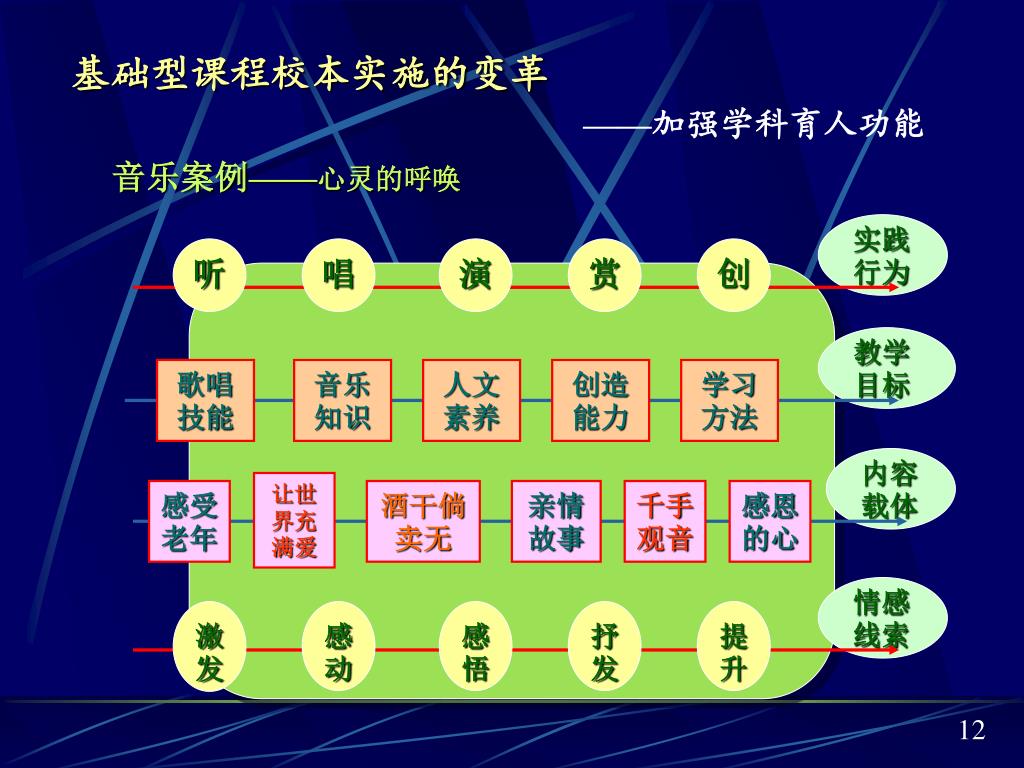 基础型课程校本实施的变革

——加强学科育人功能

音乐案例——心灵的呼唤

听 唱 演 赏 创

实践行为

歌唱技能 音乐知识 人文素养 创造能力 学习方法

教学目标

感受老年 让世界充满爱 酒干倘卖无 亲情故事 千手观音 感恩的心

内容载体

激发 感动 感悟 抒发 提升

情感线索

12